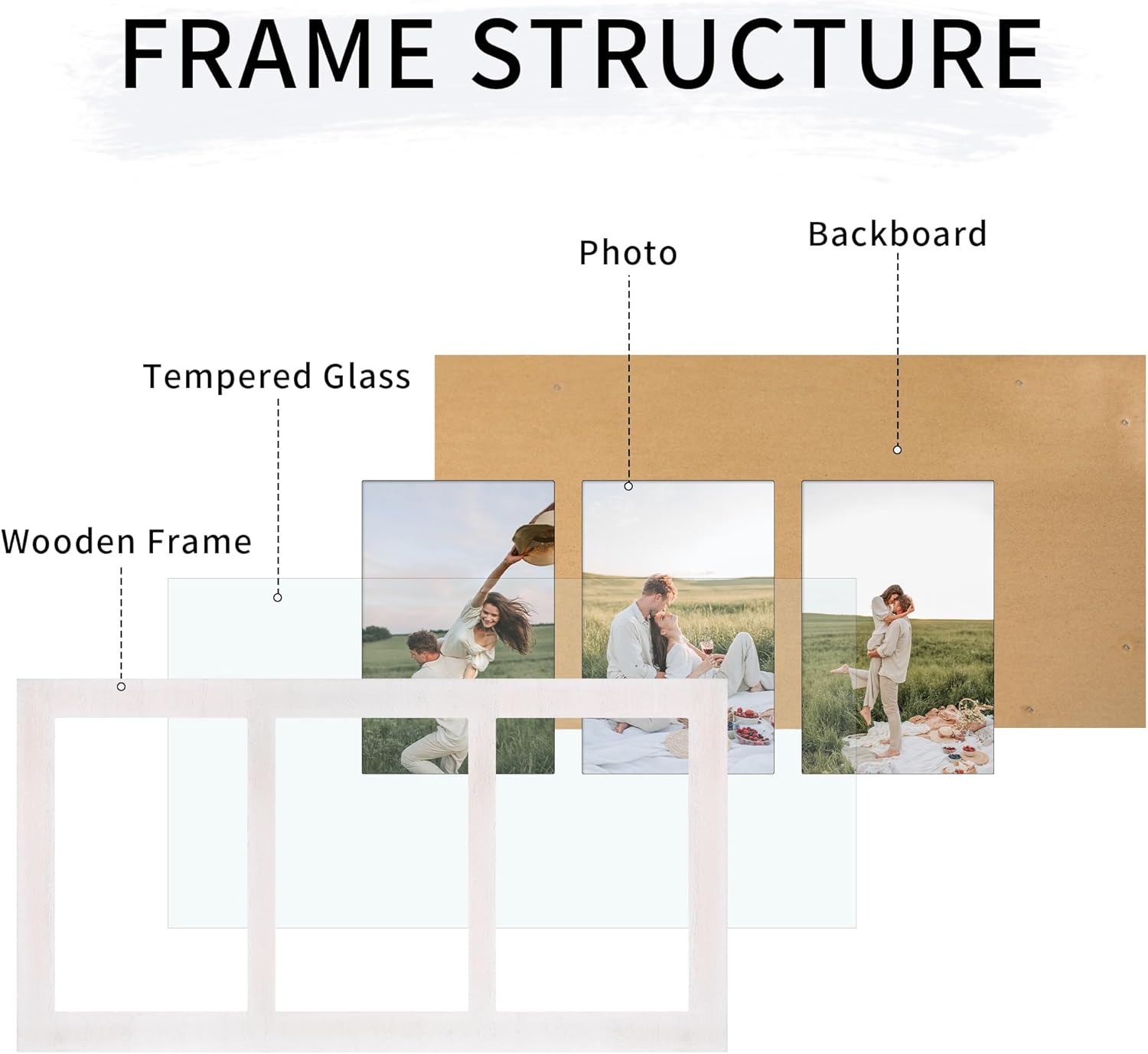 FRAME STRUCTURE

Backboard

Photo

Tempered Glass

Wooden Frame